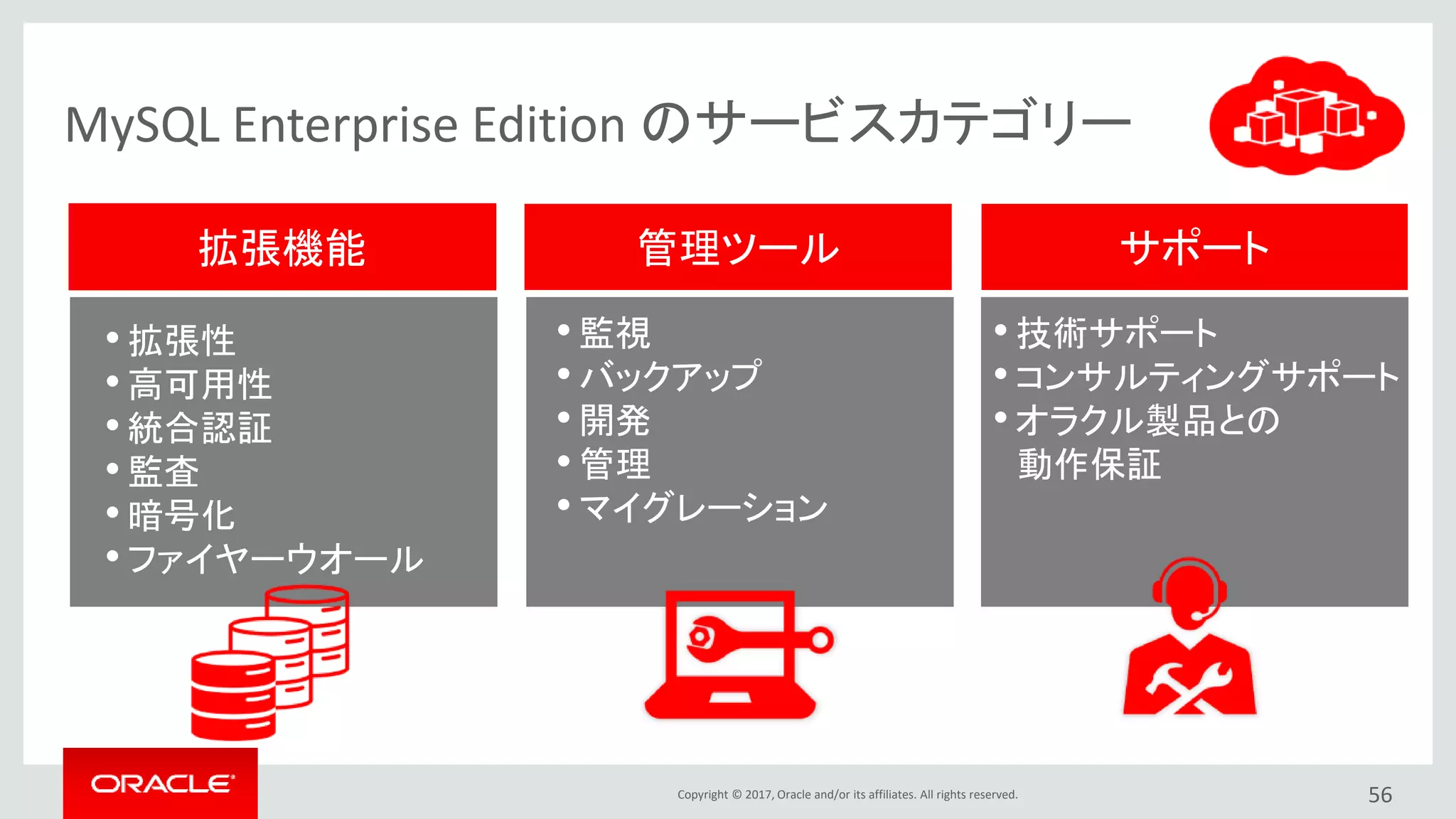 MySQL Enterprise Edition のサービスカテゴリー

拡張機能

• 拡張性
• 高可用性
• 統合認証
• 監査
• 暗号化
• ファイヤーウオール

管理ツール

• 監視
• バックアップ
• 開発
• 管理
• マイグレーション

サポート

• 技術サポート
• コンサルティングサポート
• オラクル製品との動作保証

ORACLE

Copyright © 2017, Oracle and/or its affiliates. All rights reserved.

56